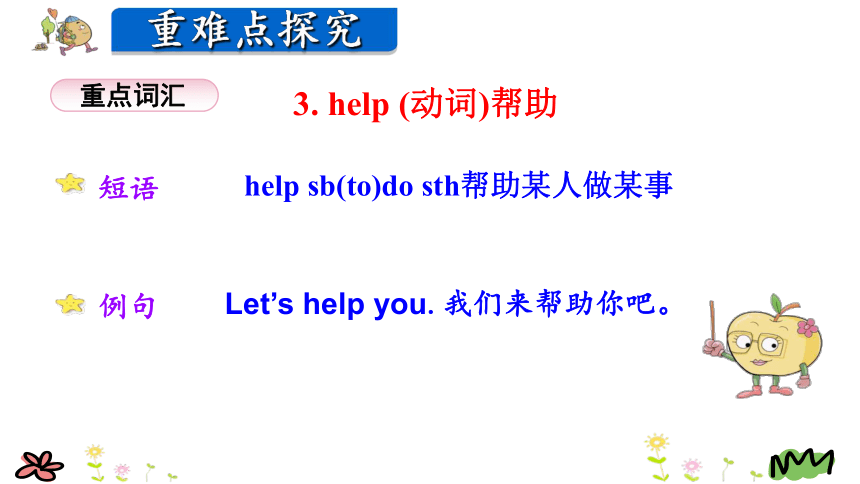 重难点探究

重点词汇

3. help (动词)帮助

短语 help sb(to)do sth帮助某人做某事

例句 Let’s help you. 我们来帮助你吧。